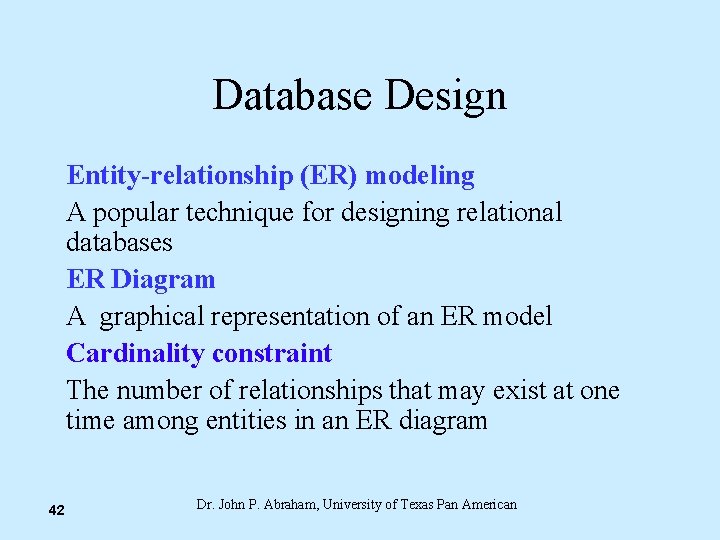 Database Design

Entity-relationship (ER) modeling

A popular technique for designing relational databases

ER Diagram

A graphical representation of an ER model

Cardinality constraint

The number of relationships that may exist at one time among entities in an ER diagram

42

Dr. John P. Abraham, University of Texas Pan American